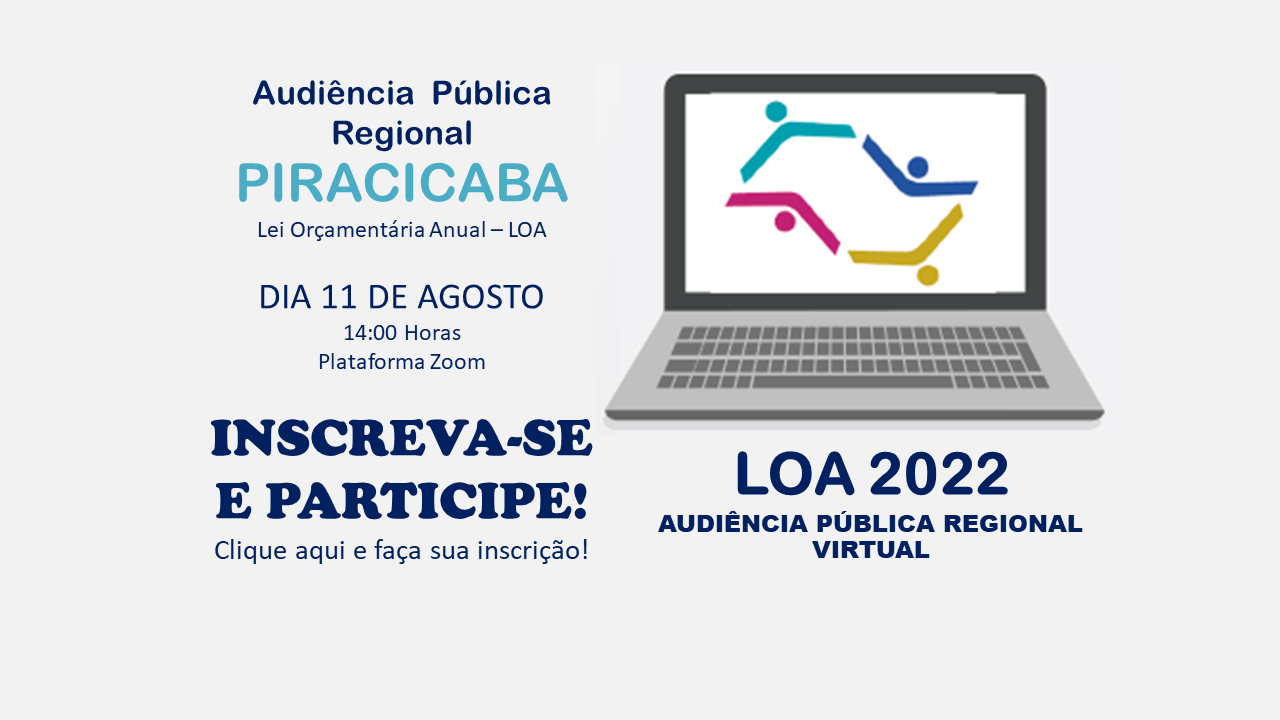 Audiência Pública Regional
PIRACICABA
Lei Orçamentária Anual – LOA

DIA 11 DE AGOSTO
14:00 Horas
Plataforma Zoom

INSCREVA-SE
E PARTICIPE!
Clique aqui e faça sua inscrição!

LOA 2022
AUDIÊNCIA PÚBLICA REGIONAL VIRTUAL